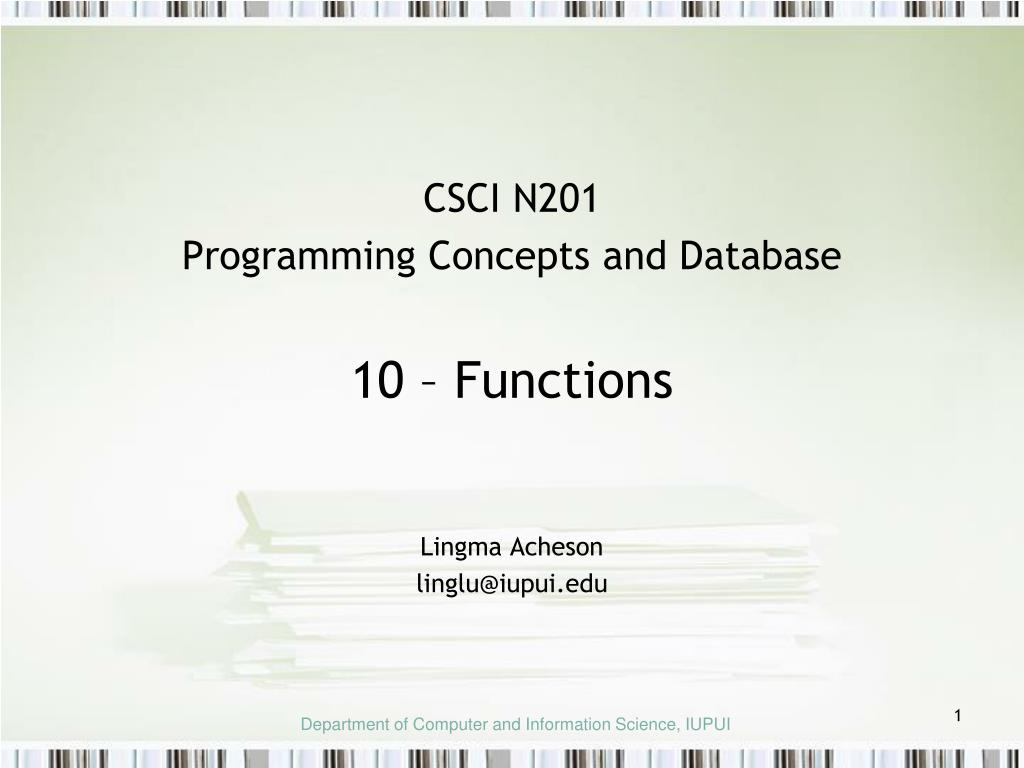 CSCI N201
Programming Concepts and Database

10 – Functions

Lingma Acheson
linglu@iupui.edu

Department of Computer and Information Science, IUPUI

1